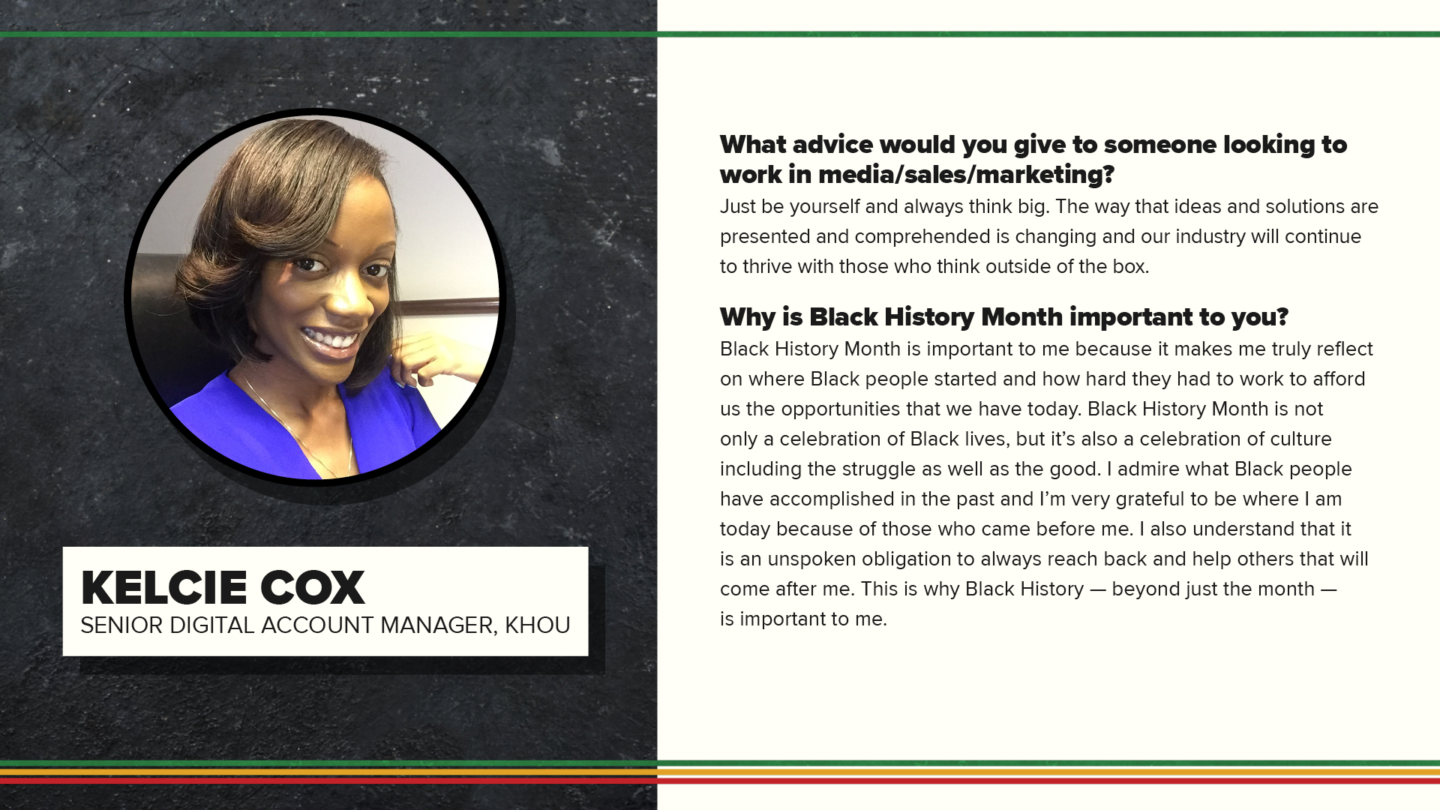 KELCIE COX
SENIOR DIGITAL ACCOUNT MANAGER, KHOU

What advice would you give to someone looking to work in media/sales/marketing?
Just be yourself and always think big. The way that ideas and solutions are presented and comprehended is changing and our industry will continue to thrive with those who think outside of the box.

Why is Black History Month important to you?
Black History Month is important to me because it makes me truly reflect on where Black people started and how hard they had to work to afford us the opportunities that we have today. Black History Month is not only a celebration of Black lives, but it's also a celebration of culture including the struggle as well as the good. I admire what Black people have accomplished in the past and I'm very grateful to be where I am today because of those who came before me. I also understand that it is an unspoken obligation to always reach back and help others that will come after me. This is why Black History — beyond just the month — is important to me.